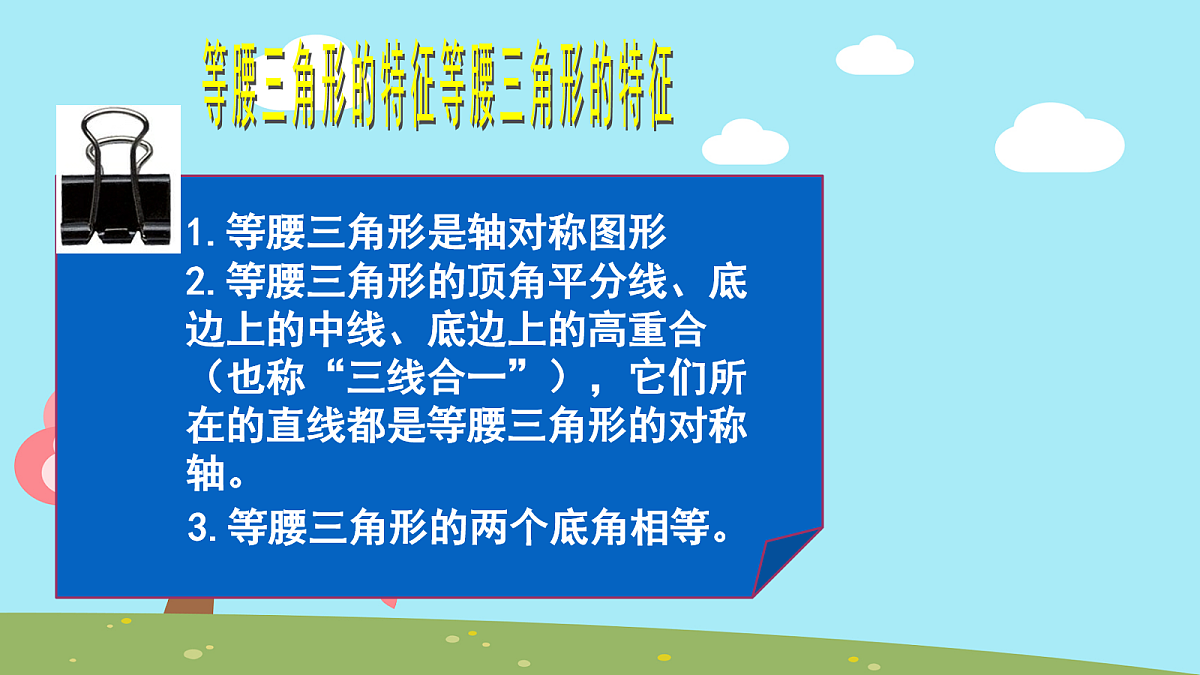 等腰三角形的特征等腰三角形的特征

1. 等腰三角形是轴对称图形
2. 等腰三角形的顶角平分线、底边上的中线、底边上的高重合（也称“三线合一”），它们所在的直线都是等腰三角形的对称轴。
3. 等腰三角形的两个底角相等。